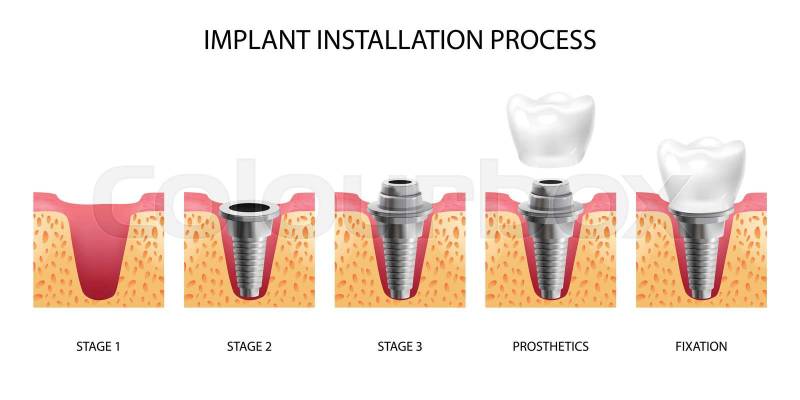 IMPLANT INSTALLATION PROCESS

Colourbox

STAGE 1

STAGE 2

STAGE 3

PROSTHETICS

FIXATION